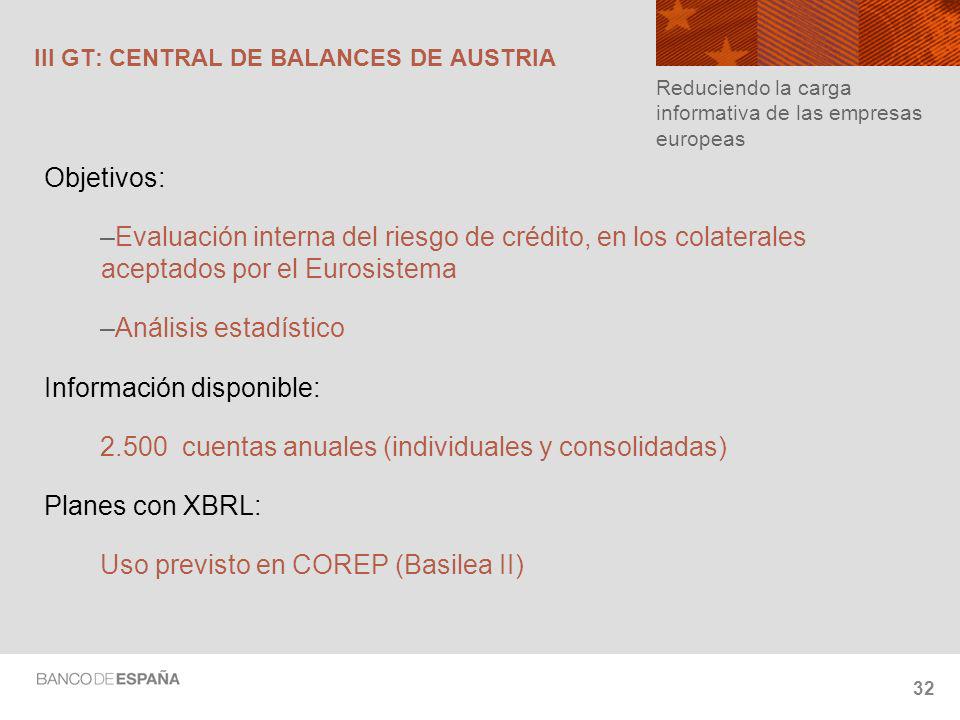 III GT: CENTRAL DE BALANCES DE AUSTRIA

Reduciendo la carga informativa de las empresas europeas

Objetivos:

–Evaluación interna del riesgo de crédito, en los colaterales aceptados por el Eurosistema

–Análisis estadístico

Información disponible:

2.500 cuentas anuales (individuales y consolidadas)

Planes con XBRL:

Uso previsto en COREP (Basilea II)

BANCO DE ESPAÑA

32